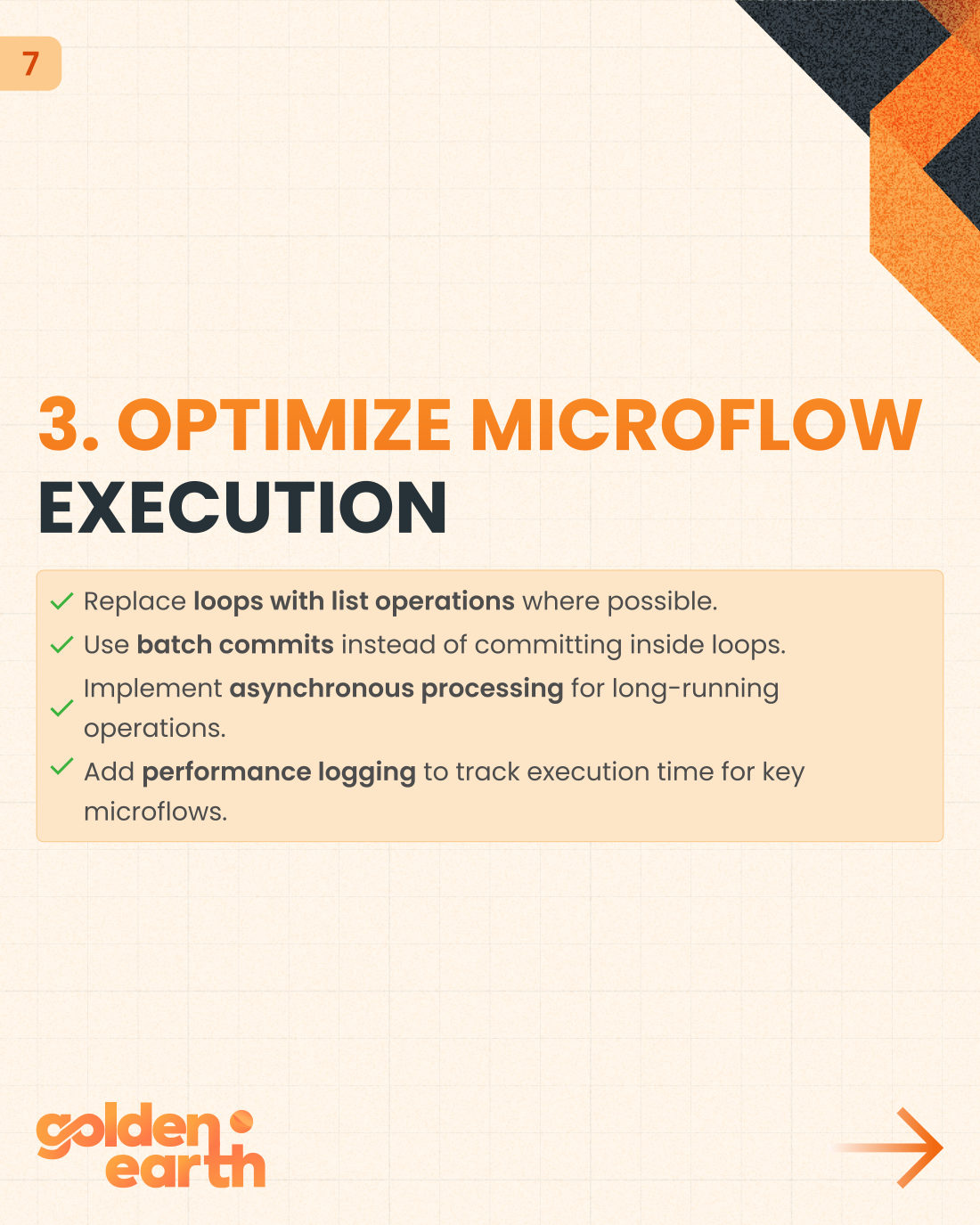 7

3. OPTIMIZE MICROFLOW EXECUTION

Replace loops with list operations where possible.
Use batch commits instead of committing inside loops.
Implement asynchronous processing for long-running operations.
Add performance logging to track execution time for key microflows.

golden earth